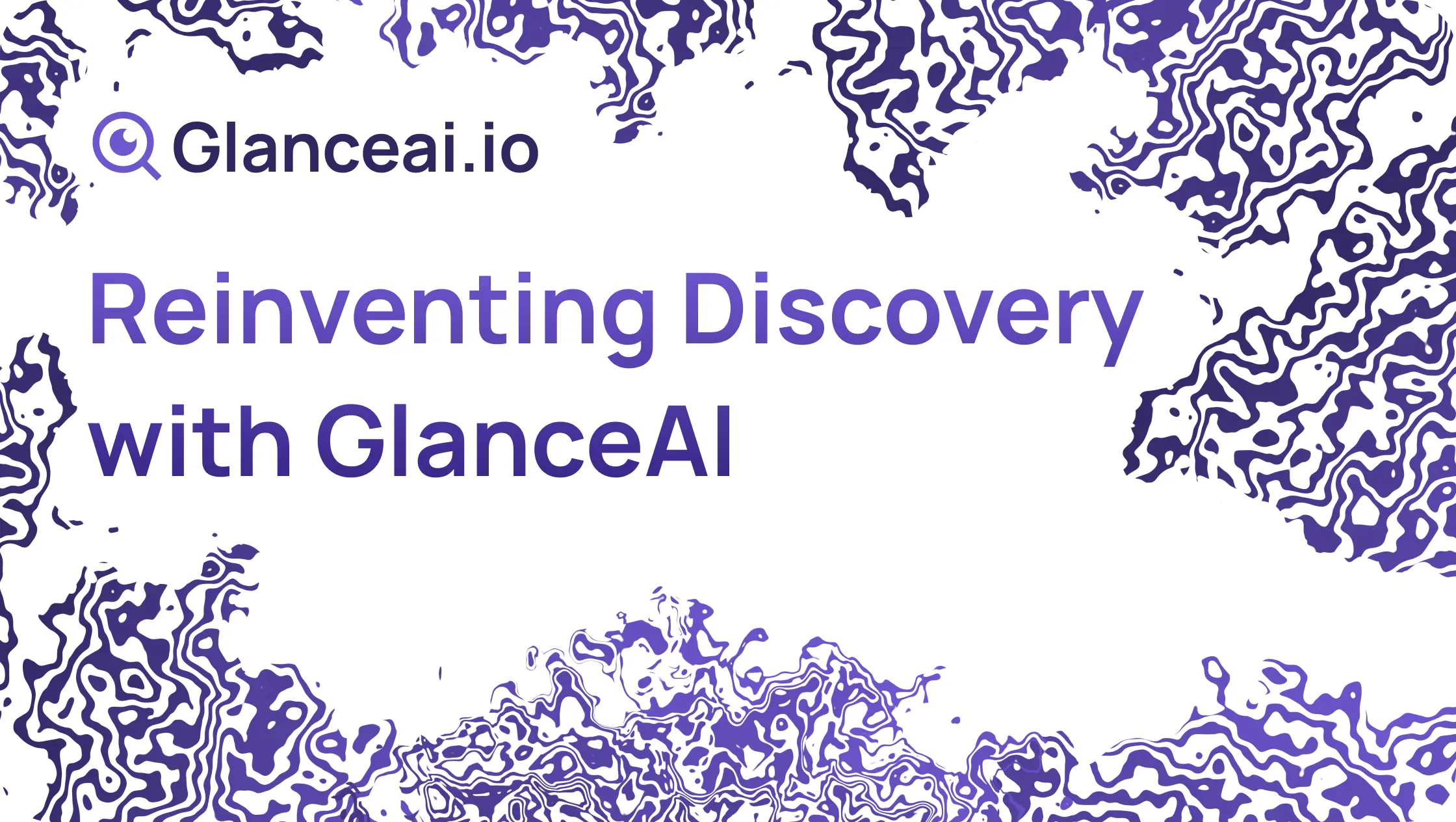 Glanceai.io

Reinventing Discovery with GlanceAI